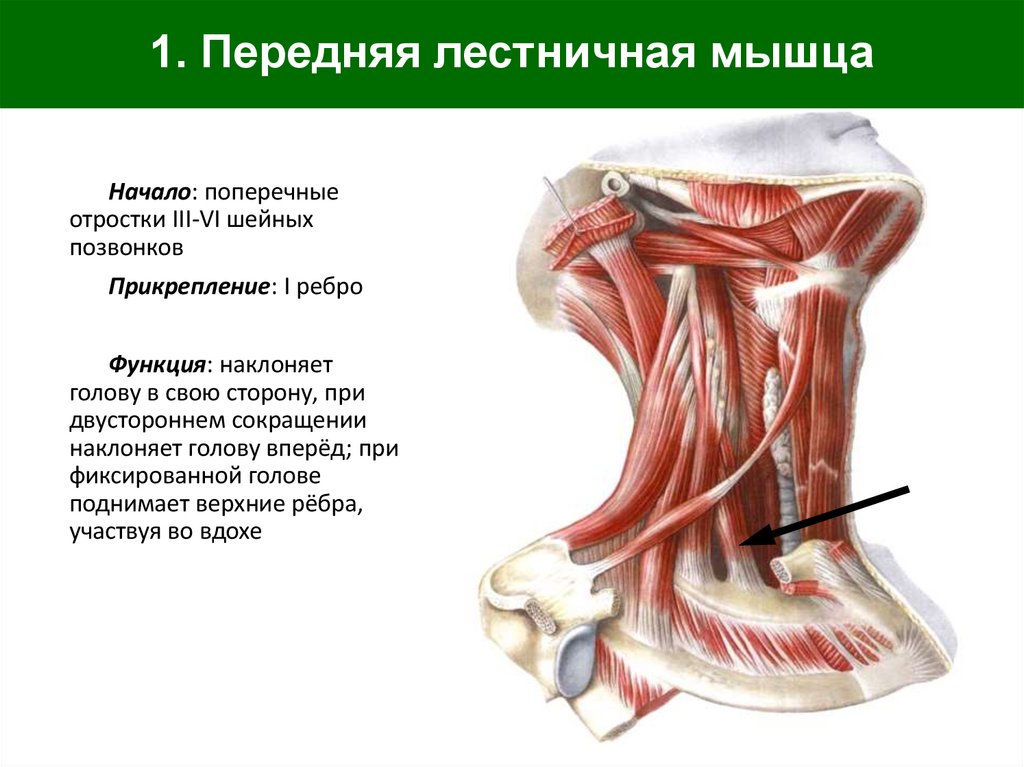 1. Передняя лестничная мышца

Начало: поперечные отростки III-VI шейных позвонков

Прикрепление: I ребро

Функция: наклоняет голову в свою сторону, при двустороннем сокращении наклоняет голову вперёд; при фиксированной голове поднимает верхние рёбра, участвуя во вдохе